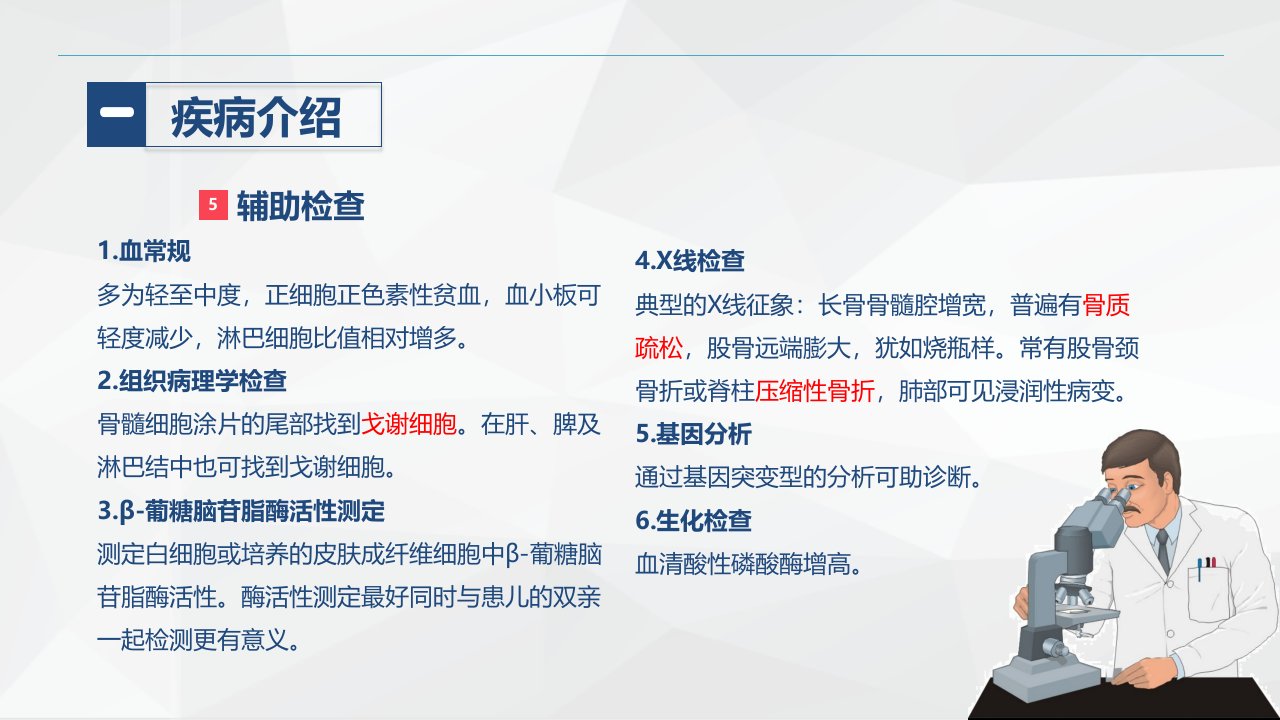 一 疾病介绍

5 辅助检查

1.血常规
多为轻至中度，正细胞正色素性贫血，血小板可轻度减少，淋巴细胞比值相对增多。

2.组织病理学检查
骨髓细胞涂片的尾部找到戈谢细胞。在肝、脾及淋巴结中也可找到戈谢细胞。

3.β-葡糖脑苷脂酶活性测定
测定白细胞或培养的皮肤成纤维细胞中β-葡糖脑苷脂酶活性。酶活性测定最好同时与患儿的双亲一起检测更有意义。

4.X线检查
典型的X线征象：长骨骨髓腔增宽，普遍有骨质疏松，股骨远端膨大，犹如烧瓶样。常有股骨颈骨折或脊柱压缩性骨折，肺部可见浸润性病变。

5.基因分析
通过基因突变型的分析可助诊断。

6.生化检查
血清酸性磷酸酶增高。